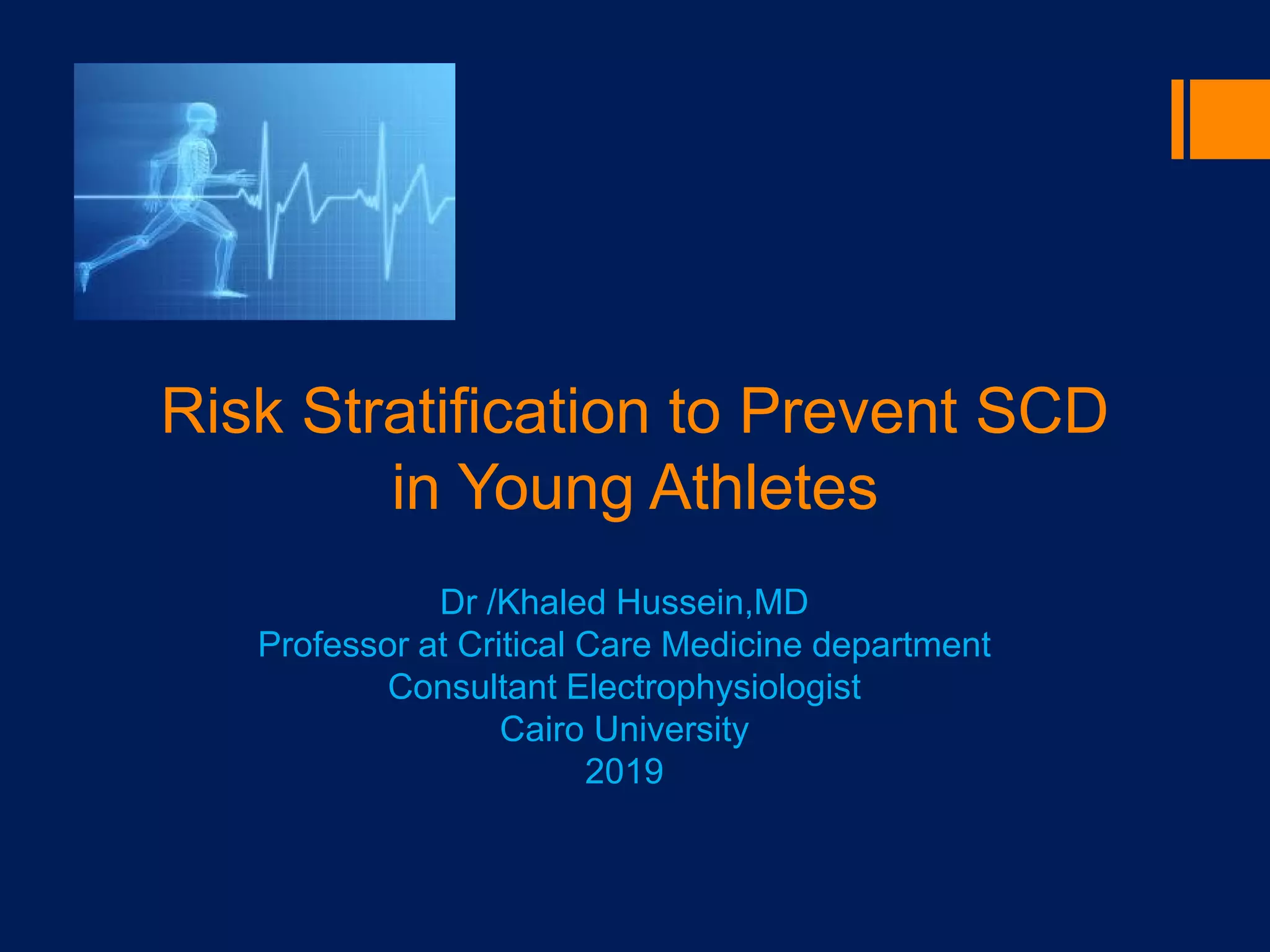 Risk Stratification to Prevent SCD in Young Athletes

Dr /Khaled Hussein,MD
Professor at Critical Care Medicine department
Consultant Electrophysiologist
Cairo University
2019